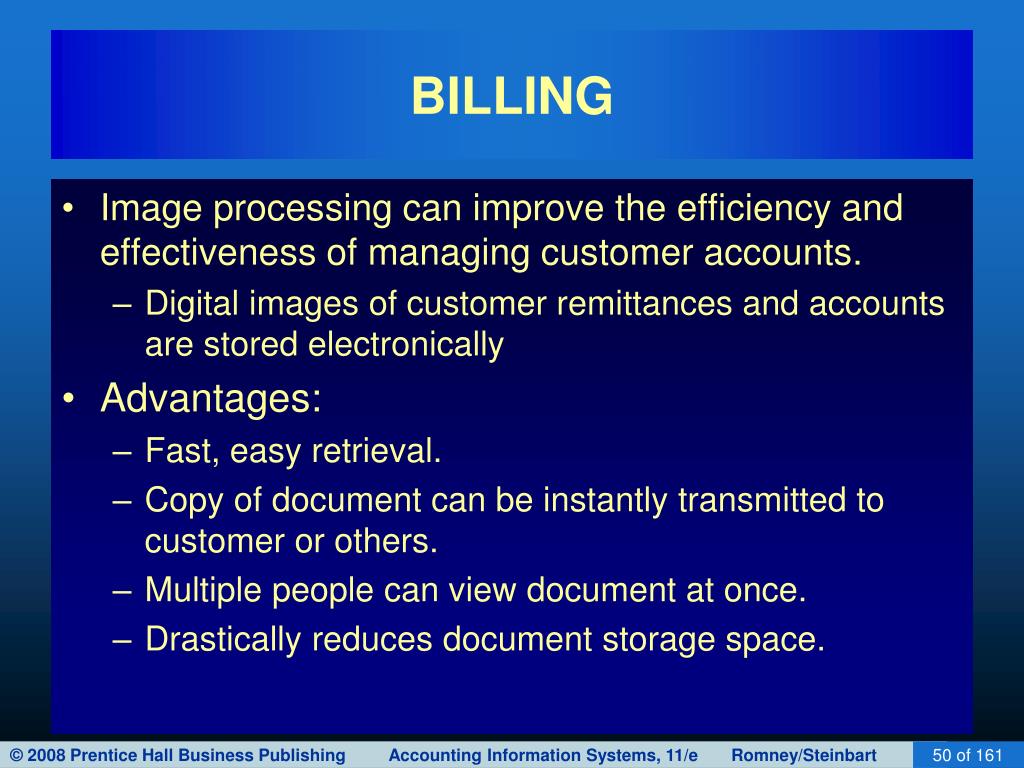 BILLING

• Image processing can improve the efficiency and effectiveness of managing customer accounts.

– Digital images of customer remittances and accounts are stored electronically

• Advantages:

– Fast, easy retrieval.

– Copy of document can be instantly transmitted to customer or others.

– Multiple people can view document at once.

– Drastically reduces document storage space.

© 2008 Prentice Hall Business Publishing Accounting Information Systems, 11/e Romney/Steinbart 50 of 161